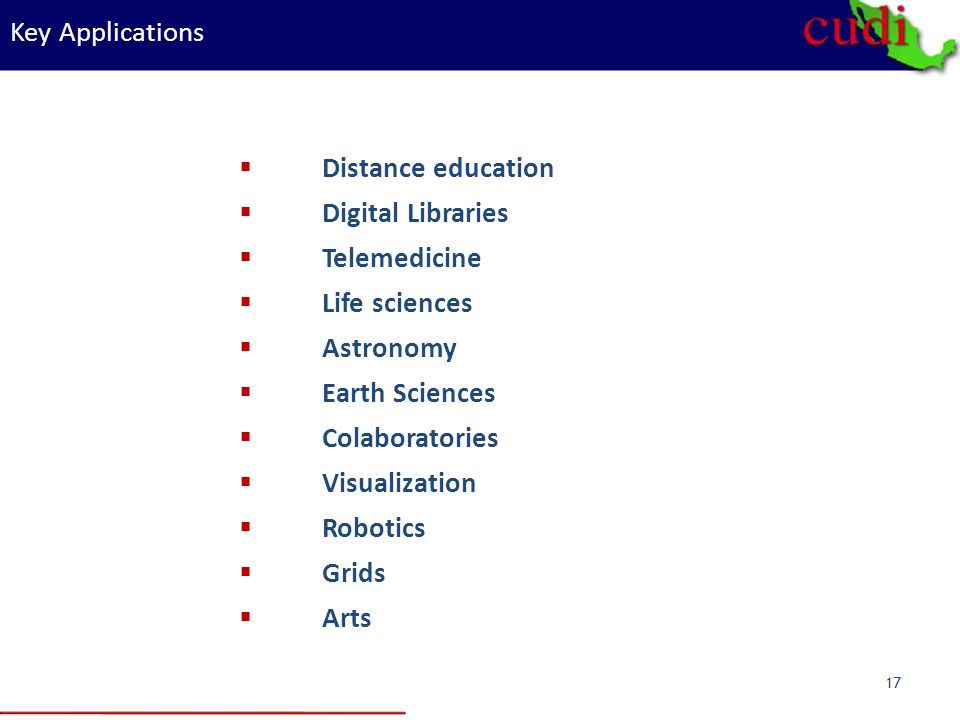 Key Applications

cudi

- Distance education
- Digital Libraries
- Telemedicine
- Life sciences
- Astronomy
- Earth Sciences
- Colaboratories
- Visualization
- Robotics
- Grids
- Arts

17